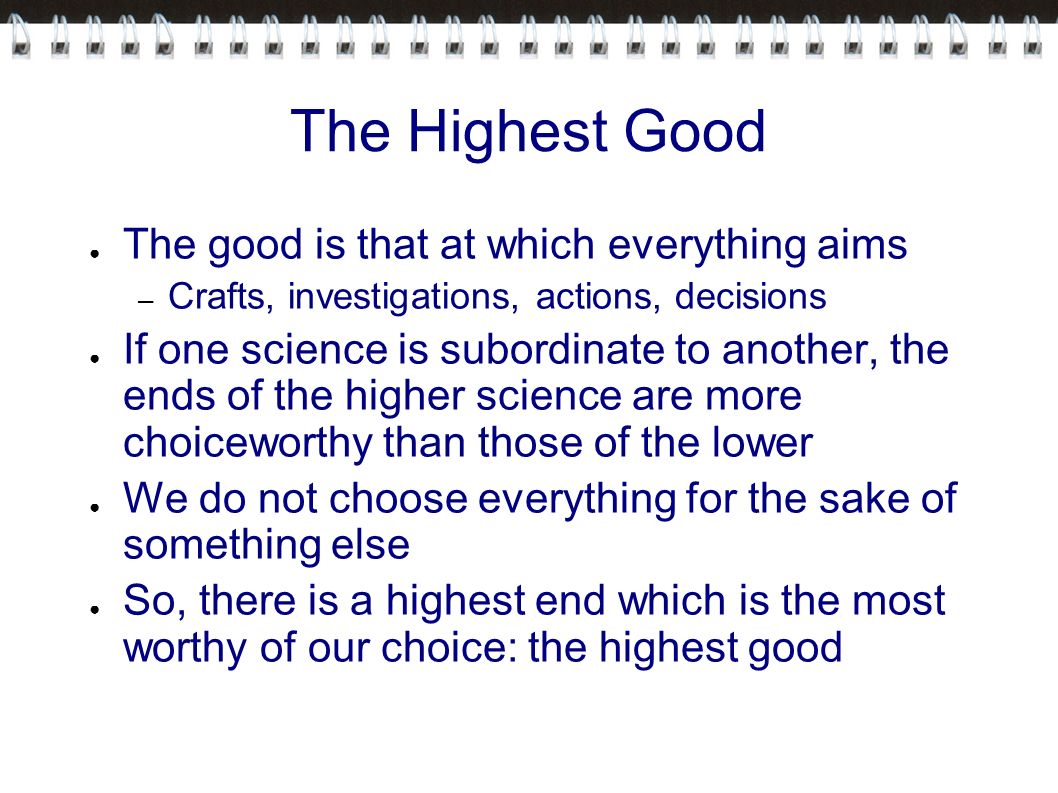 The Highest Good

● The good is that at which everything aims
– Crafts, investigations, actions, decisions
● If one science is subordinate to another, the ends of the higher science are more choiceworthy than those of the lower
● We do not choose everything for the sake of something else
● So, there is a highest end which is the most worthy of our choice: the highest good